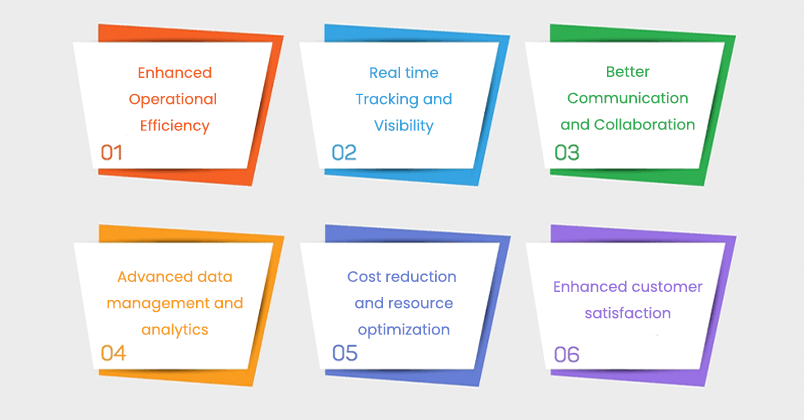 Enhanced Operational Efficiency
01

Real time Tracking and Visibility
02

Better Communication and Collaboration
03

Advanced data management and analytics
04

Cost reduction and resource optimization
05

Enhanced customer satisfaction
06